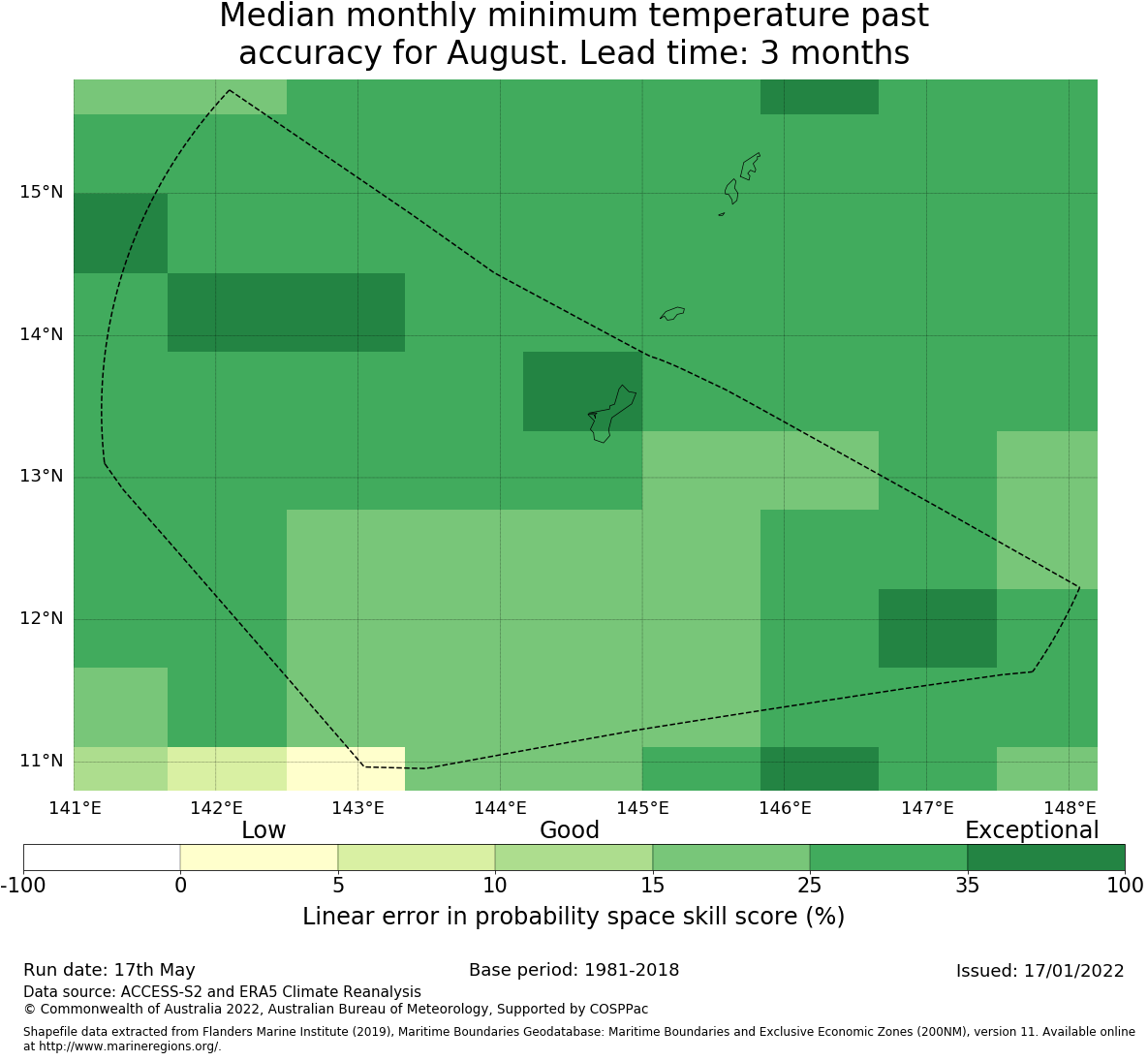 Median monthly minimum temperature past accuracy for August. Lead time: 3 months

15°N
14°N
13°N
12°N
11°N

141°E 142°E 143°E 144°E 145°E 146°E 147°E 148°E

Low
Good
Exceptional

-100 0 5 10 15 25 35 100

Linear error in probability space skill score (%)

Run date: 17th May
Base period: 1981-2018
Issued: 17/01/2022

Data source: ACCESS-S2 and ERA5 Climate Reanalysis
© Commonwealth of Australia 2022, Australian Bureau of Meteorology, Supported by COSPPac

Shapefile data extracted from Flanders Marine Institute (2019), Maritime Boundaries Geodatabase: Maritime Boundaries and Exclusive Economic Zones (200NM), version 11. Available online at http://www.marineregions.org/.